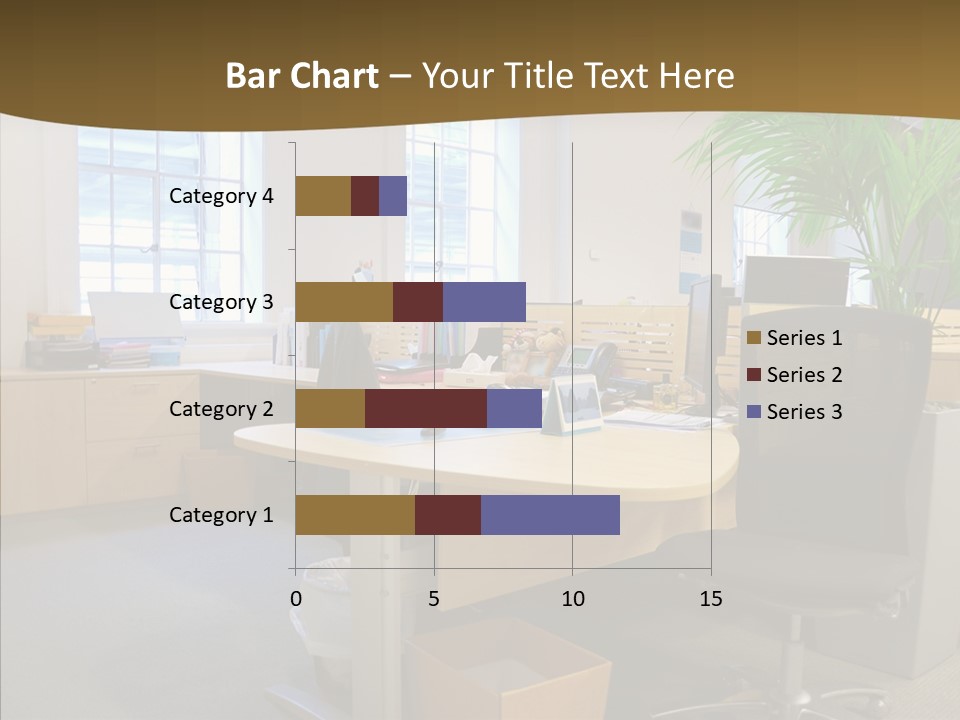 Bar Chart – Your Title Text Here

Category 4
Category 3
Category 2
Category 1

0
5
10
15

Series 1
Series 2
Series 3